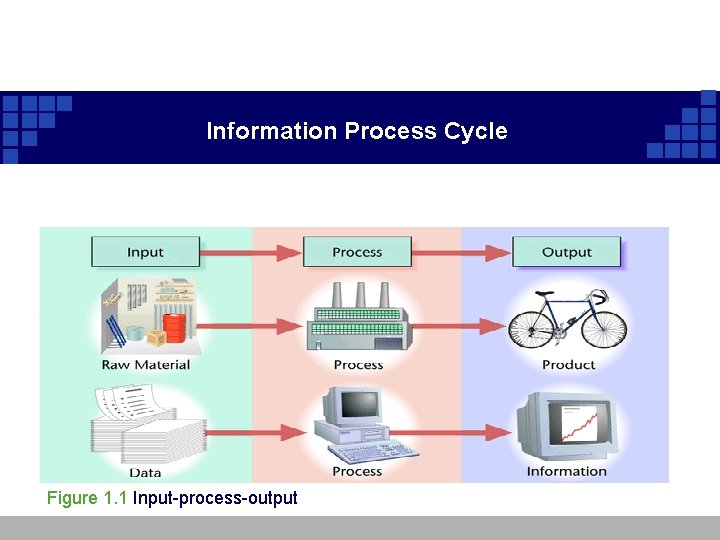 Information Process Cycle

Input

Process

Output

Raw Material

Process

Product

Data

Process

Information

Figure 1.1 Input-process-output